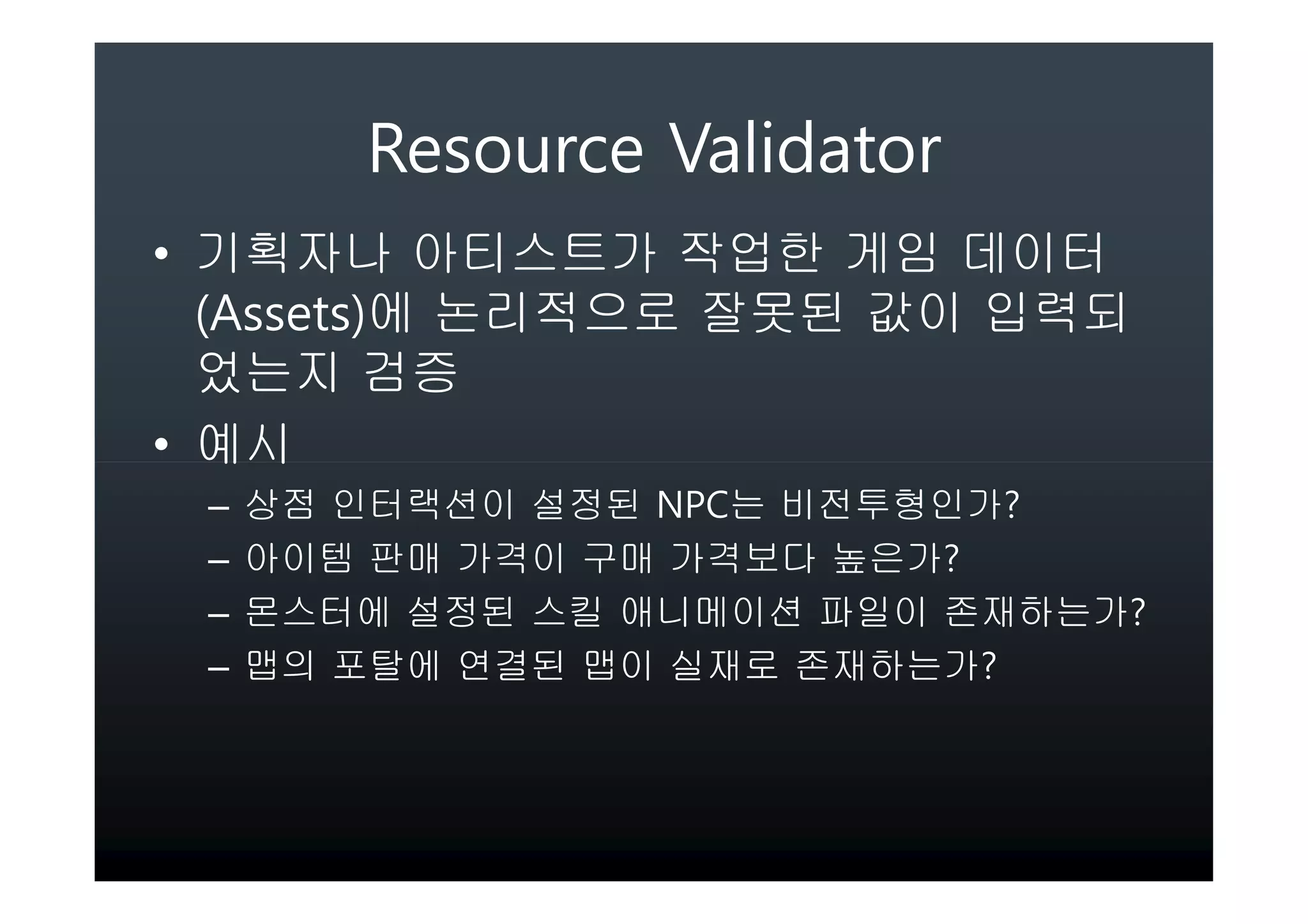 Resource Validator

• 기획자나 아티스트가 작업한 게임 데이터 (Assets)에 논리적으로 잘못된 값이 입력되었는지 검증

• 예시

– 상점 인터랙션이 설정된 NPC는 비전투형인가?

– 아이템 판매 가격이 구매 가격보다 높은가?

– 몬스터에 설정된 스킬 애니메이션 파일이 존재하는가?

– 맵의 포탈에 연결된 맵이 실재로 존재하는가?